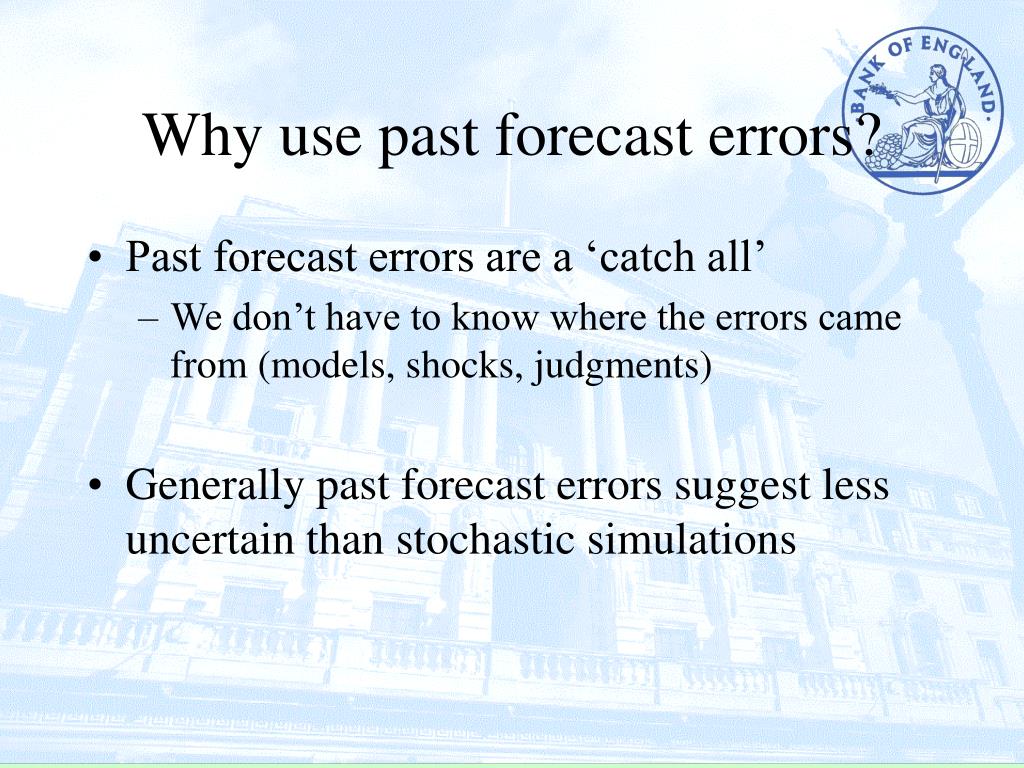 BANK OF ENGLAND.

Why use past forecast errors?

• Past forecast errors are a ‘catch all’
– We don’t have to know where the errors came from (models, shocks, judgments)

• Generally past forecast errors suggest less uncertain than stochastic simulations